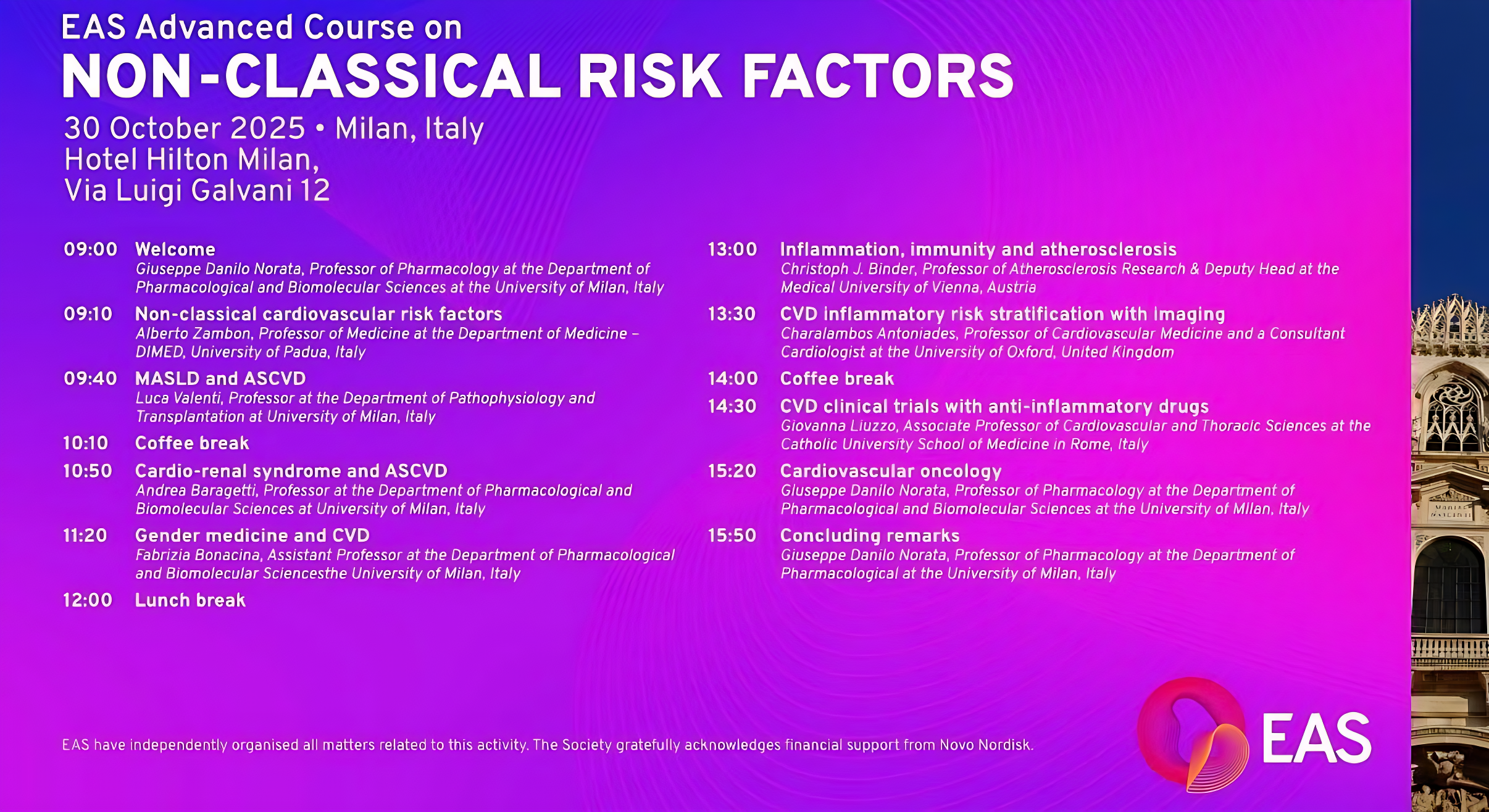 EAS Advanced Course on
NON-CLASSICAL RISK FACTORS
30 October 2025 • Milan, Italy
Hotel Hilton Milan,
Via Luigi Galvani 12

09:00 Welcome
Giuseppe Danilo Norata, Professor of Pharmacology at the Department of Pharmacological and Biomolecular Sciences at the University of Milan, Italy

09:10 Non-classical cardiovascular risk factors
Alberto Zambon, Professor of Medicine at the Department of Medicine – DIMED, University of Padua, Italy

09:40 MASLD and ASCVD
Luca Valenti, Professor at the Department of Pathophysiology and Transplantation at University of Milan, Italy

10:10 Coffee break

10:50 Cardio-renal syndrome and ASCVD
Andrea Baragetti, Professor at the Department of Pharmacological and Biomolecular Sciences at University of Milan, Italy

11:20 Gender medicine and CVD
Fabrizia Bonacina, Assistant Professor at the Department of Pharmacological and Biomolecular Sciencesthe University of Milan, Italy

12:00 Lunch break

13:00 Inflammation, immunity and atherosclerosis
Christoph J. Binder, Professor of Atherosclerosis Research & Deputy Head at the Medical University of Vienna, Austria

13:30 CVD inflammatory risk stratification with imaging
Charalambos Antoniades, Professor of Cardiovascular Medicine and a Consultant Cardiologist at the University of Oxford, United Kingdom

14:00 Coffee break

14:30 CVD clinical trials with anti-inflammatory drugs
Giovanna Liuzzo, Associate Professor of Cardiovascular and Thoracic Sciences at the Catholic University School of Medicine in Rome, Italy

15:20 Cardiovascular oncology
Giuseppe Danilo Norata, Professor of Pharmacology at the Department of Pharmacological and Biomolecular Sciences at the University of Milan, Italy

15:50 Concluding remarks
Giuseppe Danilo Norata, Professor of Pharmacology at the Department of Pharmacological at the University of Milan, Italy

EAS have independently organised all matters related to this activity. The Society gratefully acknowledges financial support from Novo Nordisk.

EAS